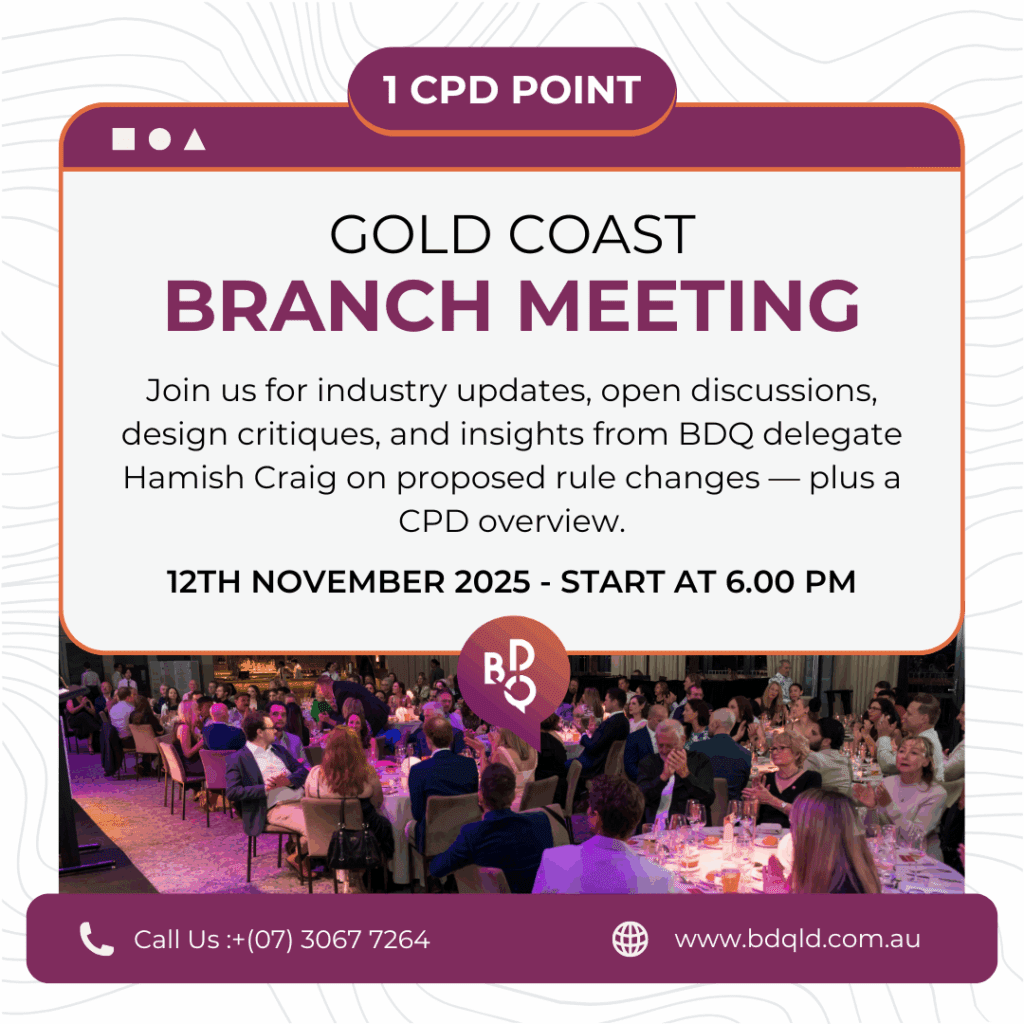 1 CPD POINT

GOLD COAST
BRANCH MEETING

Join us for industry updates, open discussions, design critiques, and insights from BDQ delegate Hamish Craig on proposed rule changes — plus a CPD overview.

12TH NOVEMBER 2025 - START AT 6.00 PM

BDQ

Call Us :+(07) 3067 7264

www.bdqld.com.au